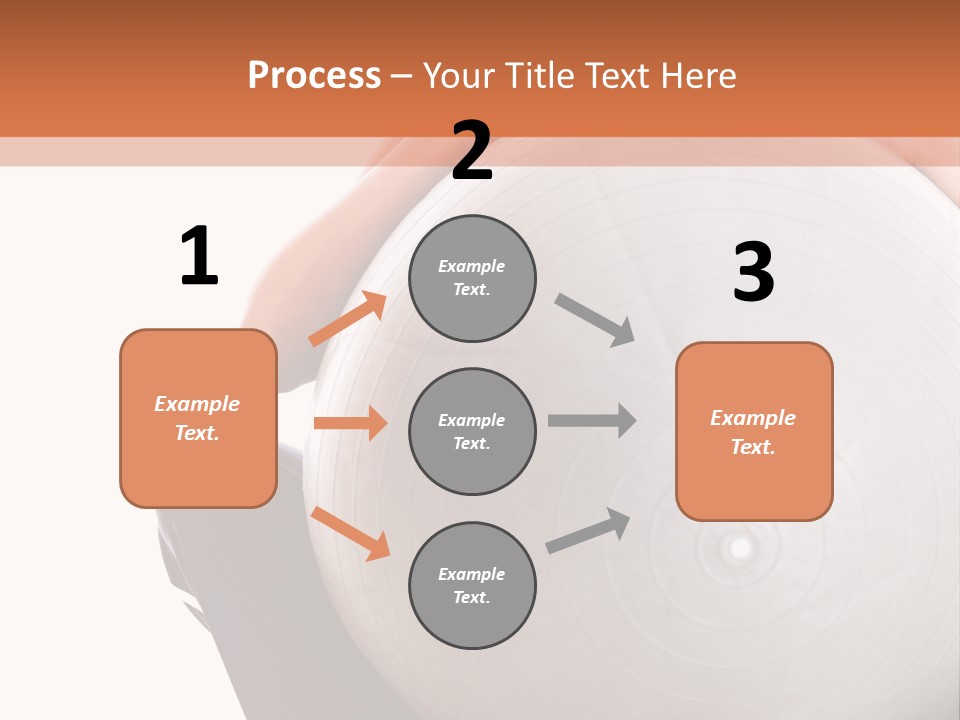 Process – Your Title Text Here

1

Example Text.

2

Example Text.

Example Text.

Example Text.

3

Example Text.